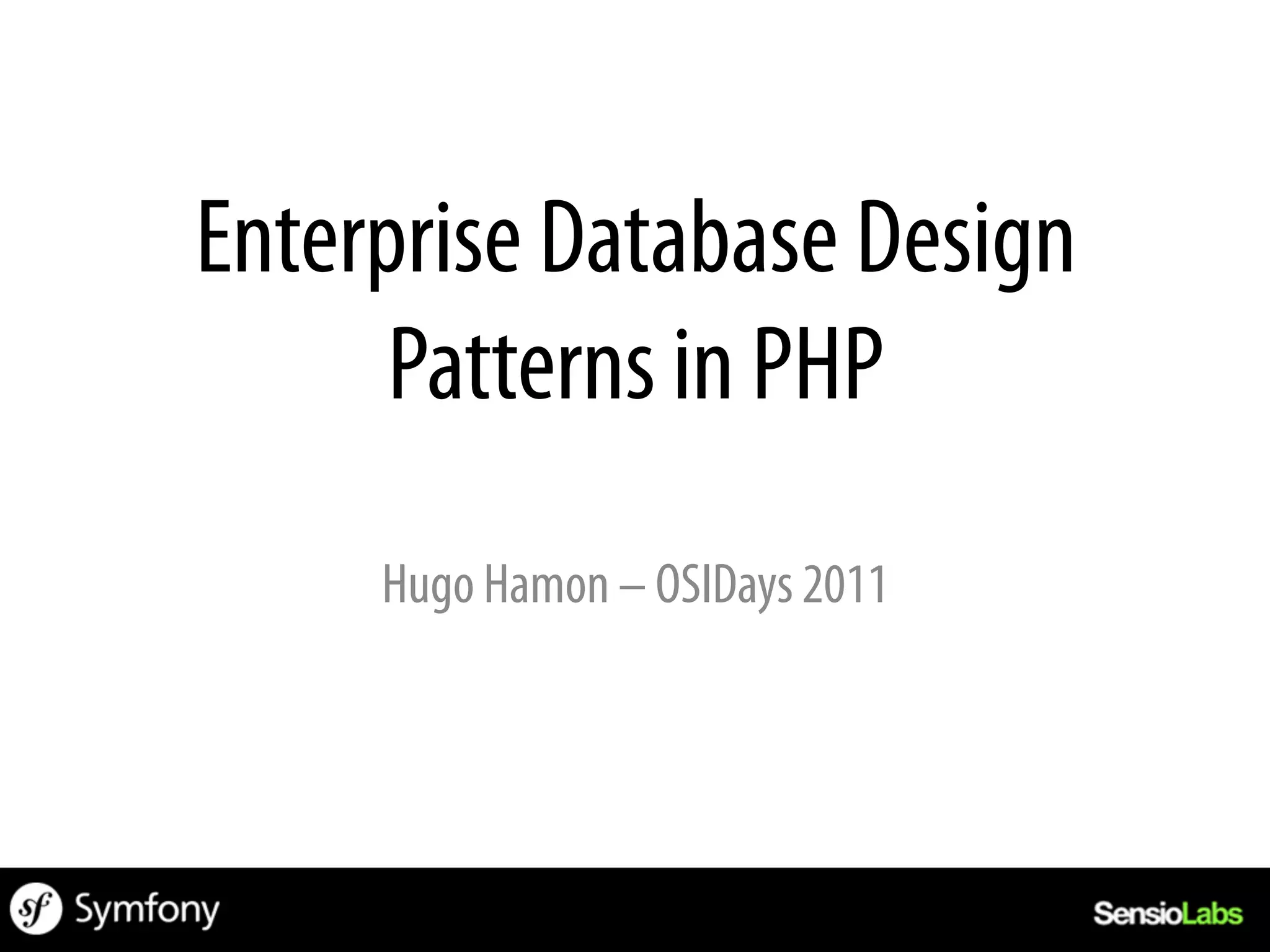 Enterprise Database Design Patterns in PHP

Hugo Hamon – OSIDays 2011

sf Symfony

SensioLabs